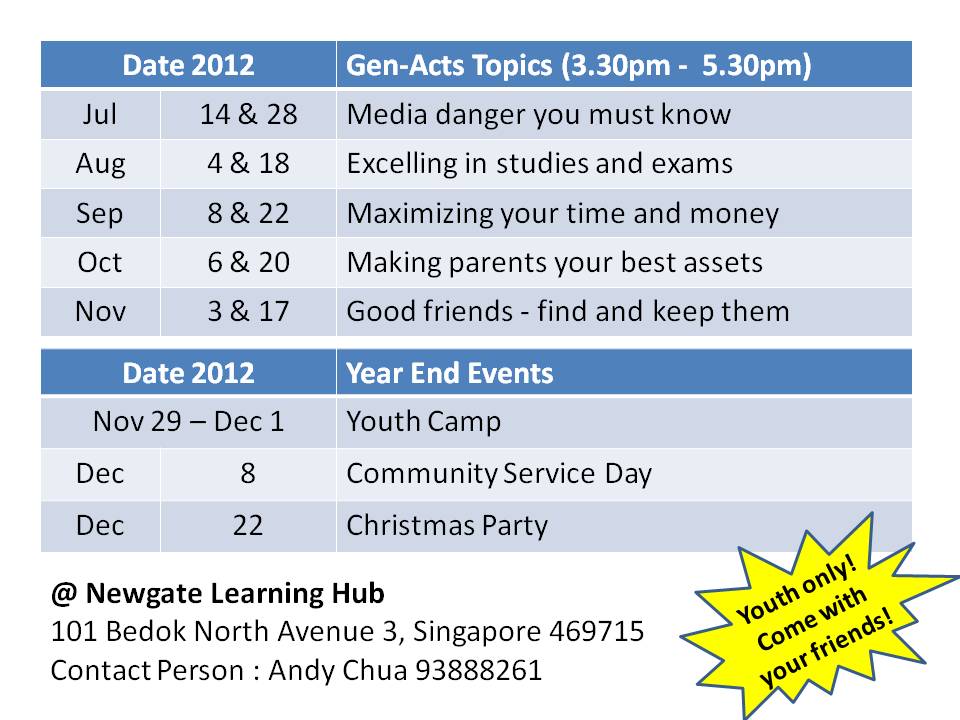 | Date 2012 | | Gen-Acts Topics (3.30pm - 5.30pm) |
|---|---|---|
| Jul | 14 & 28 | Media danger you must know |
| Aug | 4 & 18 | Excelling in studies and exams |
| Sep | 8 & 22 | Maximizing your time and money |
| Oct | 6 & 20 | Making parents your best assets |
| Nov | 3 & 17 | Good friends - find and keep them |

| Date 2012 | | Year End Events |
|---|---|---|
| Nov 29 – Dec 1 | | Youth Camp |
| Dec | 8 | Community Service Day |
| Dec | 22 | Christmas Party |

@ Newgate Learning Hub
101 Bedok North Avenue 3, Singapore 469715
Contact Person : Andy Chua 93888261

Youth only! Come with your friends!